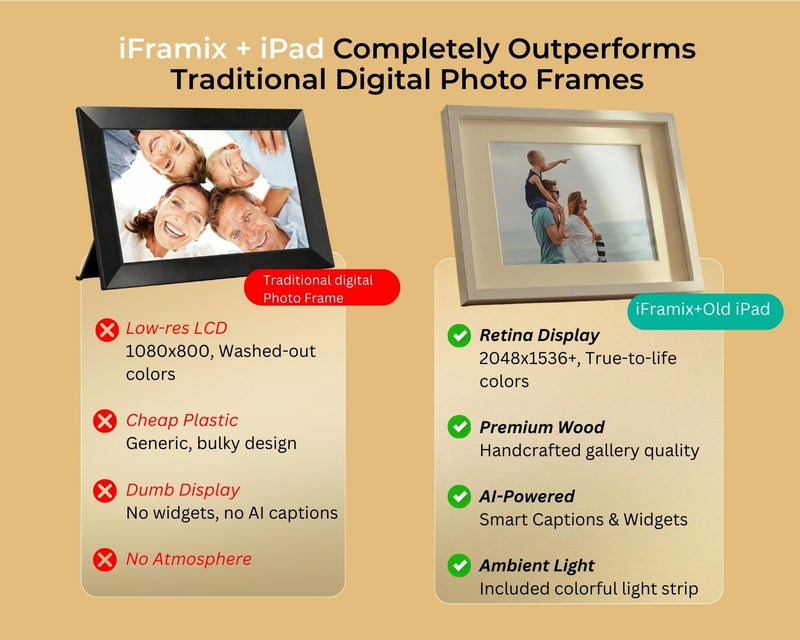 iFramix + iPad Completely Outperforms Traditional Digital Photo Frames

Traditional digital Photo Frame

Low-res LCD
1080x800, Washed-out colors

Cheap Plastic
Generic, bulky design

Dumb Display
No widgets, no AI captions

No Atmosphere

iFramix+Old iPad

Retina Display
2048x1536+, True-to-life colors

Premium Wood
Handcrafted gallery quality

AI-Powered
Smart Captions & Widgets

Ambient Light
Included colorful light strip